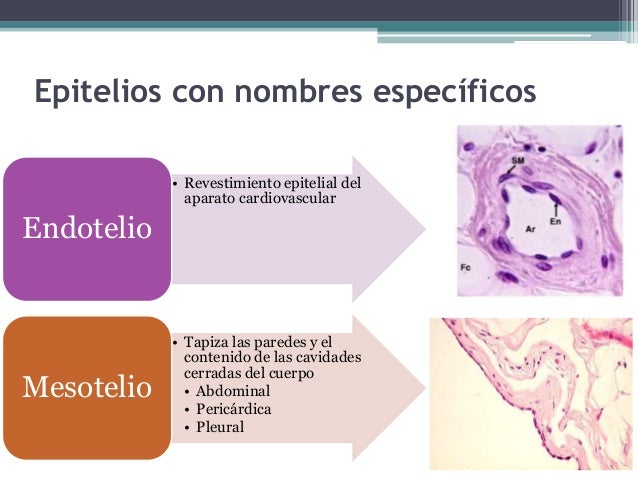 Epitelios con nombres específicos

Endotelio

• Revestimiento epitelial del aparato cardiovascular

SM

En

Ar

Fc

Mesotelio

• Tapiza las paredes y el contenido de las cavidades cerradas del cuerpo
• Abdominal
• Pericárdica
• Pleural